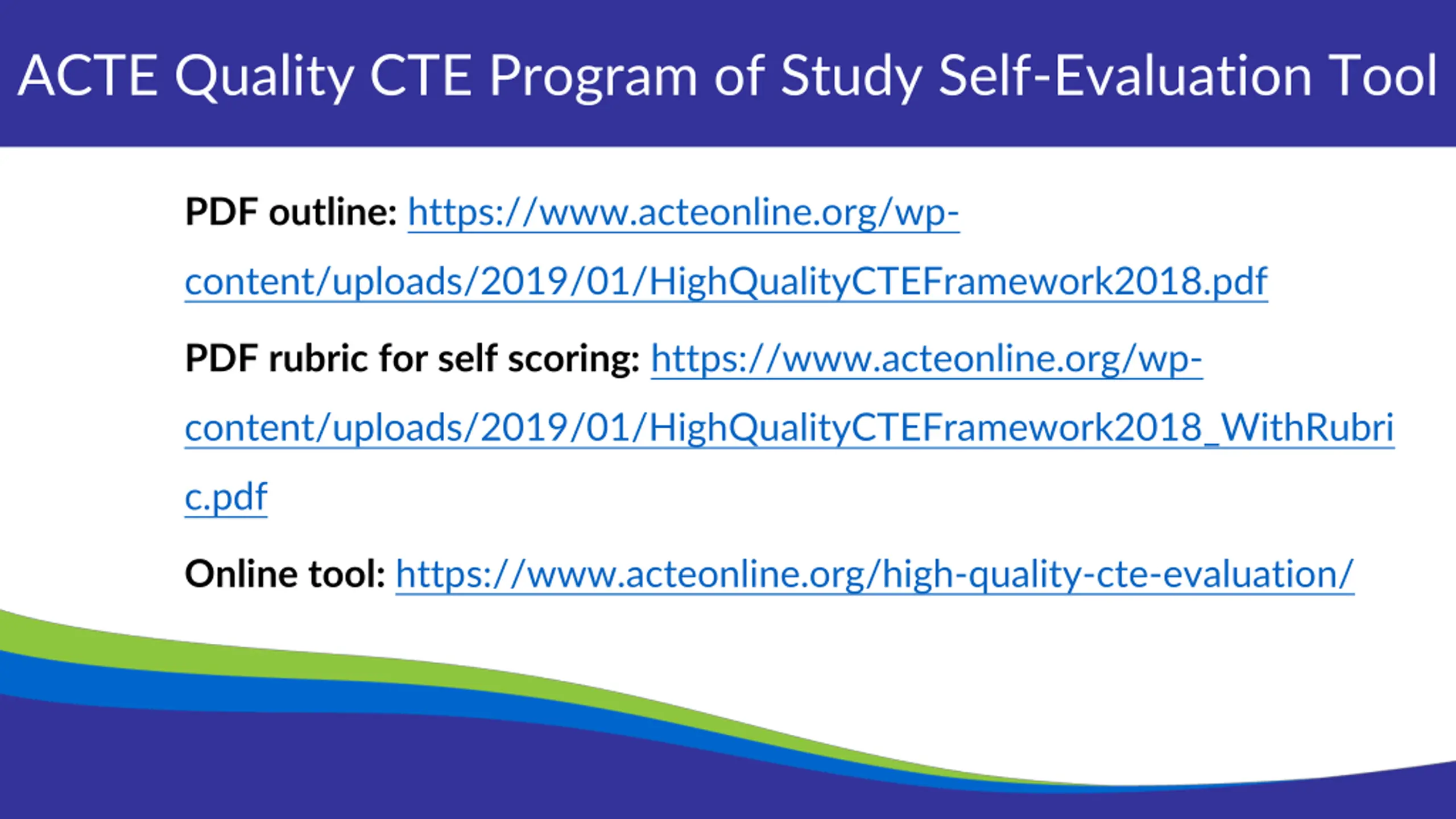 ACTE Quality CTE Program of Study Self-Evaluation Tool

PDF outline: https://www.acteonline.org/wp-content/uploads/2019/01/HighQualityCTEFramework2018.pdf

PDF rubric for self scoring: https://www.acteonline.org/wp-content/uploads/2019/01/HighQualityCTEFramework2018_WithRubric.pdf

Online tool: https://www.acteonline.org/high-quality-cte-evaluation/